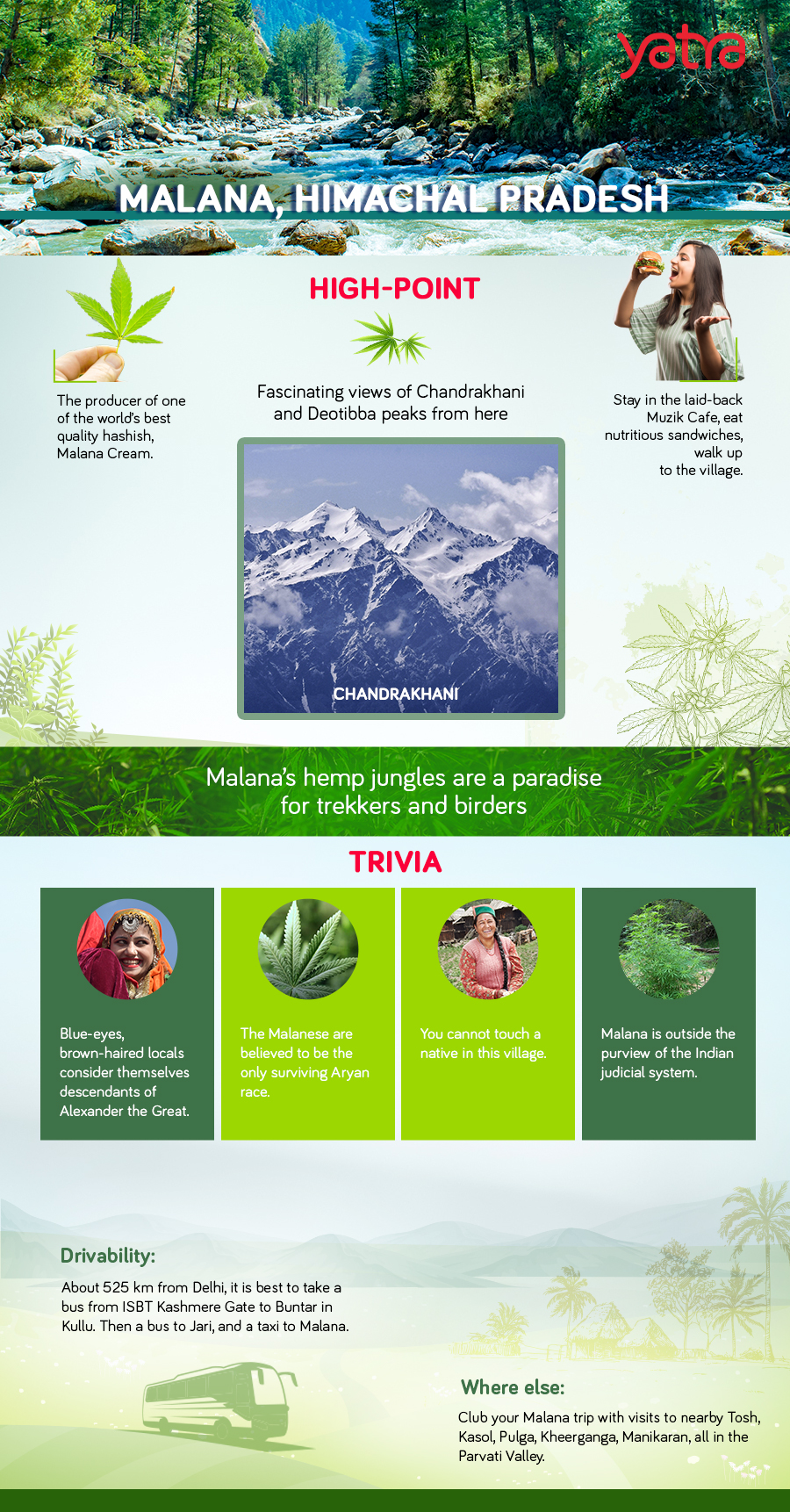 yatra

MALANA, HIMACHAL PRADESH

HIGH-POINT

The producer of one of the world's best quality hashish, Malana Cream.

Fascinating views of Chandrakhani and Deotibba peaks from here

Stay in the laid-back Muzik Cafe, eat nutritious sandwiches, walk up to the village.

CHANDRAKHANI

Malana's hemp jungles are a paradise for trekkers and birders

TRIVIA

Blue-eyes, brown-haired locals consider themselves descendants of Alexander the Great.

The Malanese are believed to be the only surviving Aryan race.

You cannot touch a native in this village.

Malana is outside the purview of the Indian judicial system.

Drivability:

About 525 km from Delhi, it is best to take a bus from ISBT Kashmere Gate to Buntar in Kullu. Then a bus to Jari, and a taxi to Malana.

Where else:

Club your Malana trip with visits to nearby Tosh, Kasol, Pulga, Kheerganga, Manikaran, all in the Parvati Valley.